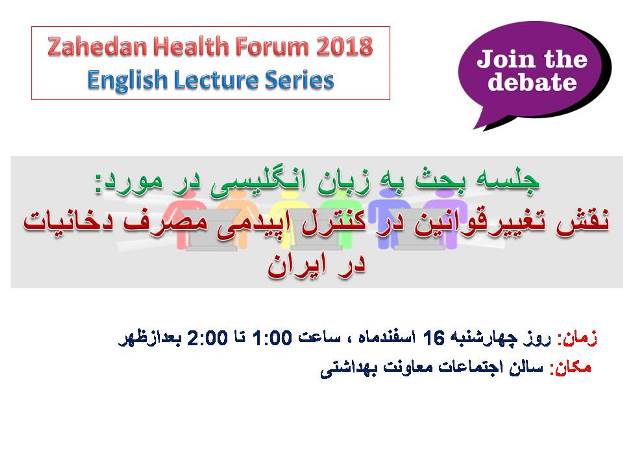 Zahedan Health Forum 2018
English Lecture Series

Join the debate

جلسه بحث به زبان انگلیسی در مورد:
نقش تغییرقوانین در کنترل اپیدمی مصرف دخانیات در ایران

زمان: روز چهارشنبه 16 اسفندماه ، ساعت 1:00 تا 2:00 بعدازظهر
مکان: سالن اجتماعات معاونت بهداشتی